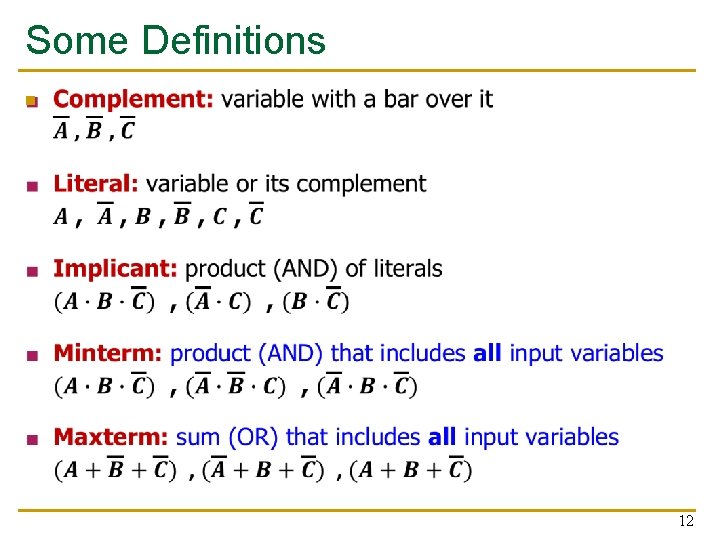 Some Definitions

Complement: variable with a bar over it
$\overline{A}$ , $\overline{B}$ , $\overline{C}$

Literal: variable or its complement
$A$ , $\overline{A}$ , $B$ , $\overline{B}$ , $C$ , $\overline{C}$

Implicant: product (AND) of literals
$(A \cdot B \cdot \overline{C})$ , $(\overline{A} \cdot C)$ , $(B \cdot \overline{C})$

Minterm: product (AND) that includes all input variables
$(A \cdot B \cdot \overline{C})$ , $(\overline{A} \cdot \overline{B} \cdot C)$ , $(\overline{A} \cdot B \cdot \overline{C})$

Maxterm: sum (OR) that includes all input variables
$(A + \overline{B} + \overline{C})$ , $(\overline{A} + B + \overline{C})$ , $(A + B + \overline{C})$

12